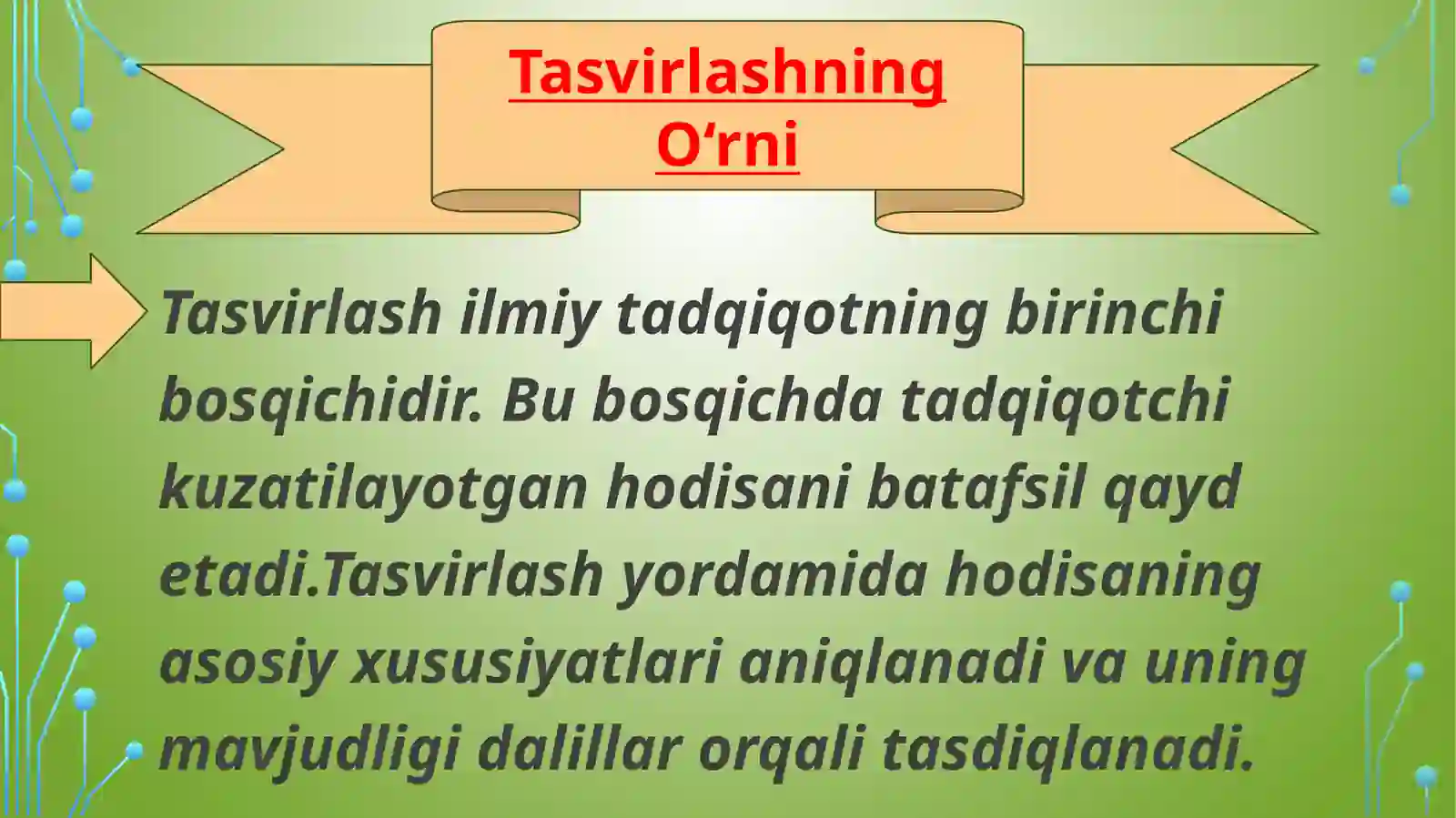 Tasvirlashning O‘rni

Tasvirlash ilmiy tadqiqotning birinchi bosqichidir. Bu bosqichda tadqiqotchi kuzatilayotgan hodisani batafsil qayd etadi.Tasvirlash yordamida hodisaning asosiy xususiyatlari aniqlanadi va uning mavjudligi dalillar orqali tasdiqlanadi.